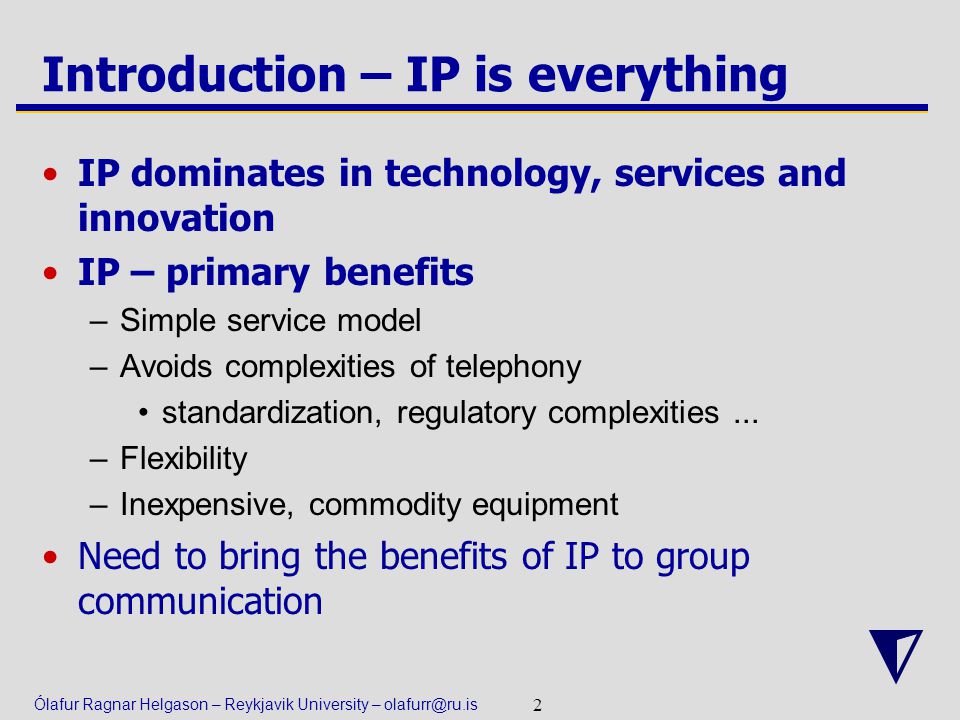 Introduction – IP is everything

• IP dominates in technology, services and innovation

• IP – primary benefits
– Simple service model
– Avoids complexities of telephony
• standardization, regulatory complexities ...
– Flexibility
– Inexpensive, commodity equipment

• Need to bring the benefits of IP to group communication

Ólafur Ragnar Helgason – Reykjavik University – olafurr@ru.is 2